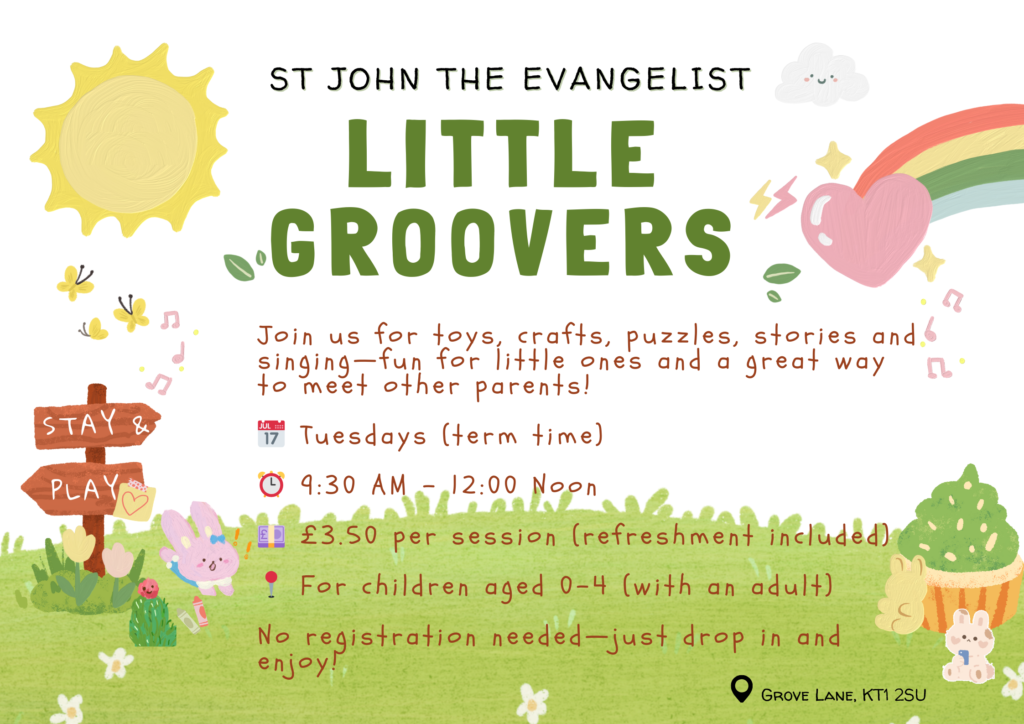 ST JOHN THE EVANGELIST
LITTLE GROOVERS

STAY &
PLAY

Join us for toys, crafts, puzzles, stories and singing—fun for little ones and a great way to meet other parents!

JUL 17 Tuesdays (term time)

9:30 AM - 12:00 Noon

£3.50 per session (refreshment included)

For children aged 0-4 (with an adult)

No registration needed—just drop in and enjoy!

Grove Lane, KT1 2SU